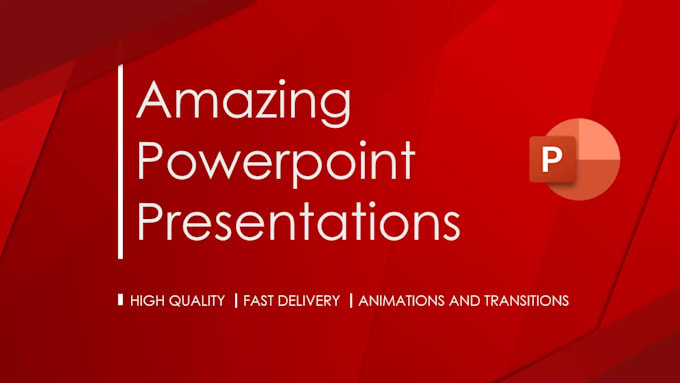 Amazing Powerpoint Presentations

P

HIGH QUALITY | FAST DELIVERY | ANIMATIONS AND TRANSITIONS